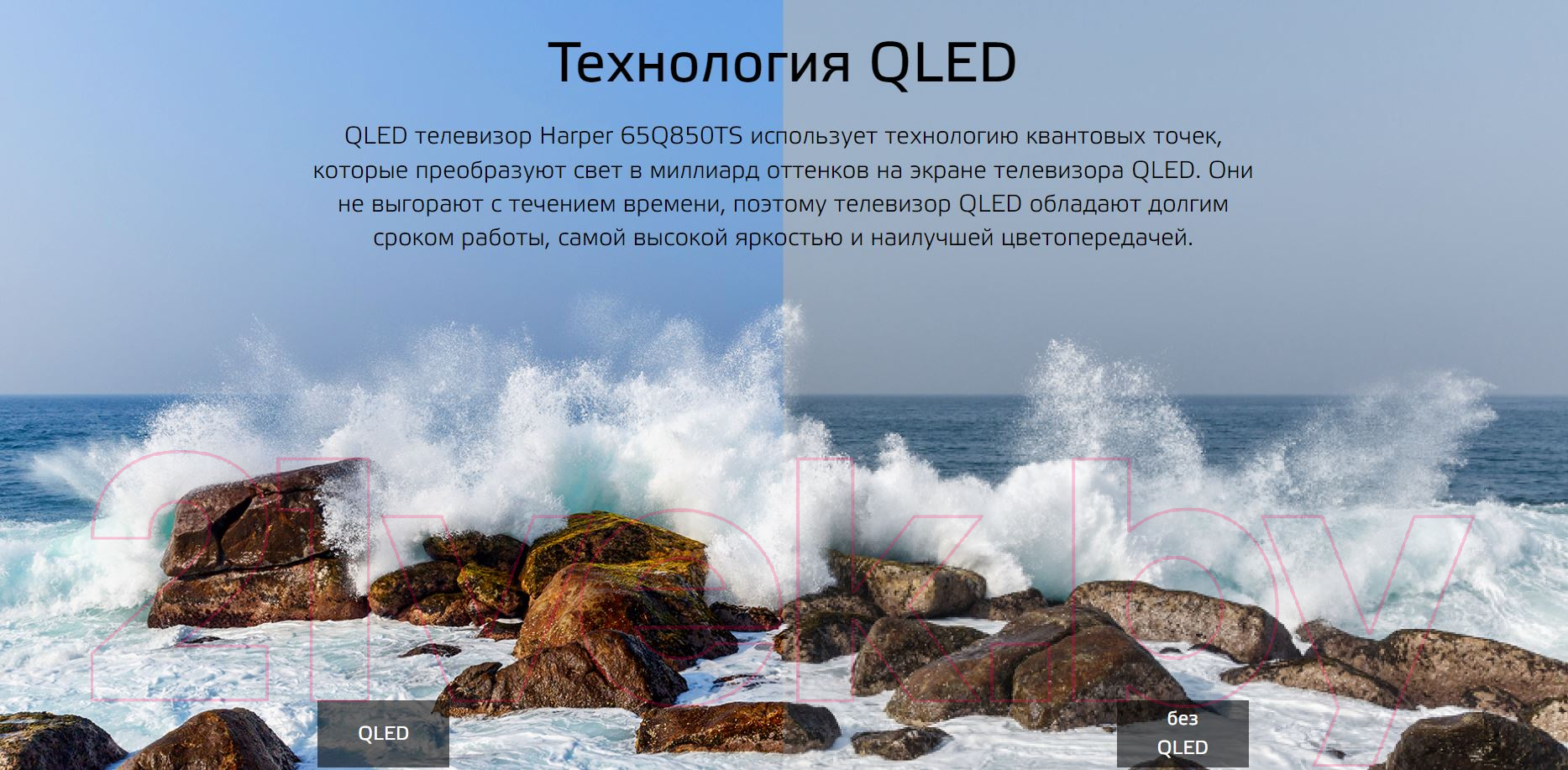 Технология QLED

QLED телевизор Harper 65Q850TS использует технологию квантовых точек, которые преобразуют свет в миллиард оттенков на экране телевизора QLED. Они не выгорают с течением времени, поэтому телевизор QLED обладают долгим сроком работы, самой высокой яркостью и наилучшей цветопередачей.

21vek.by

QLED

без QLED